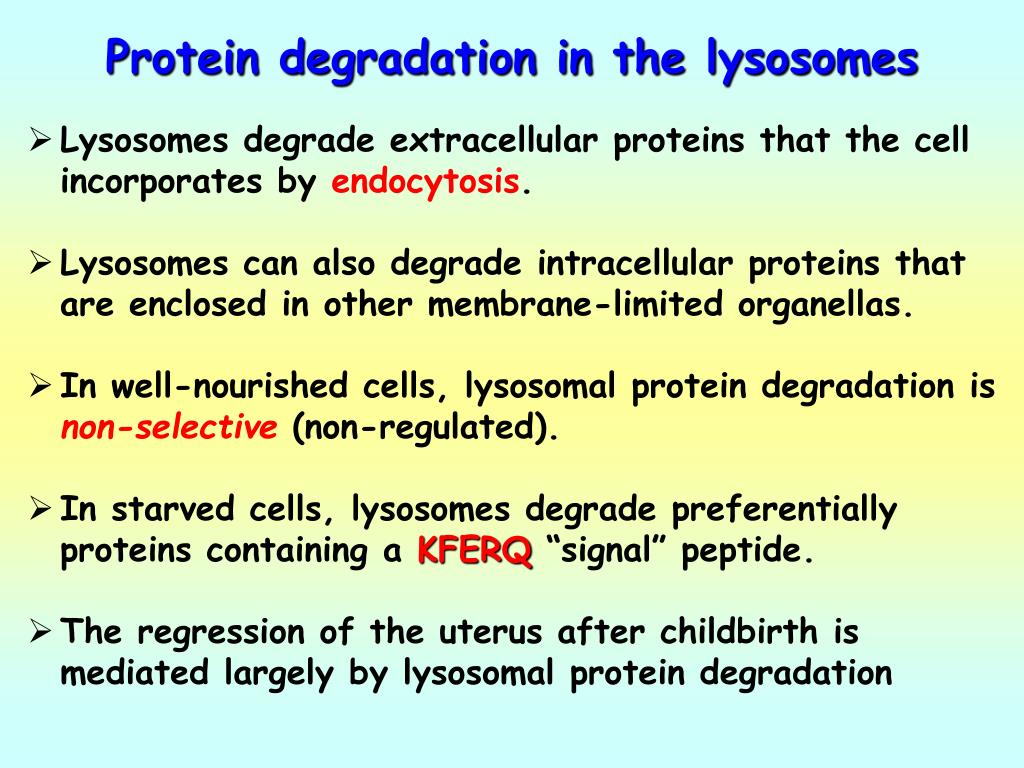 Protein degradation in the lysosomes

➢ Lysosomes degrade extracellular proteins that the cell incorporates by endocytosis.

➢ Lysosomes can also degrade intracellular proteins that are enclosed in other membrane-limited organellas.

➢ In well-nourished cells, lysosomal protein degradation is non-selective (non-regulated).

➢ In starved cells, lysosomes degrade preferentially proteins containing a KFERQ “signal” peptide.

➢ The regression of the uterus after childbirth is mediated largely by lysosomal protein degradation